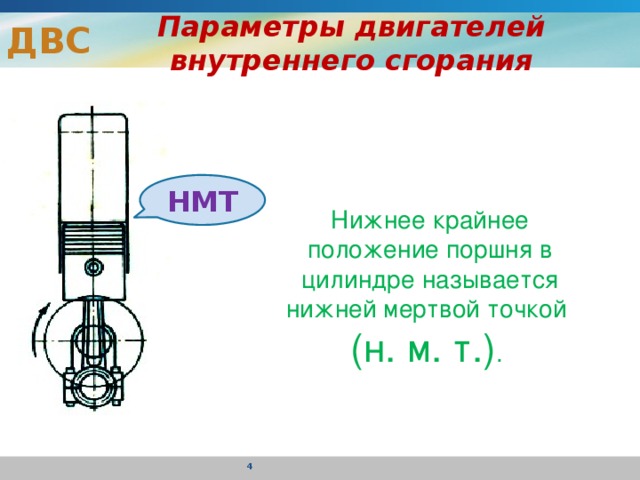 ДВС

Параметры двигателей внутреннего сгорания

НМТ

Нижнее крайнее положение поршня в цилиндре называется нижней мертвой точкой (н. м. т.).

4